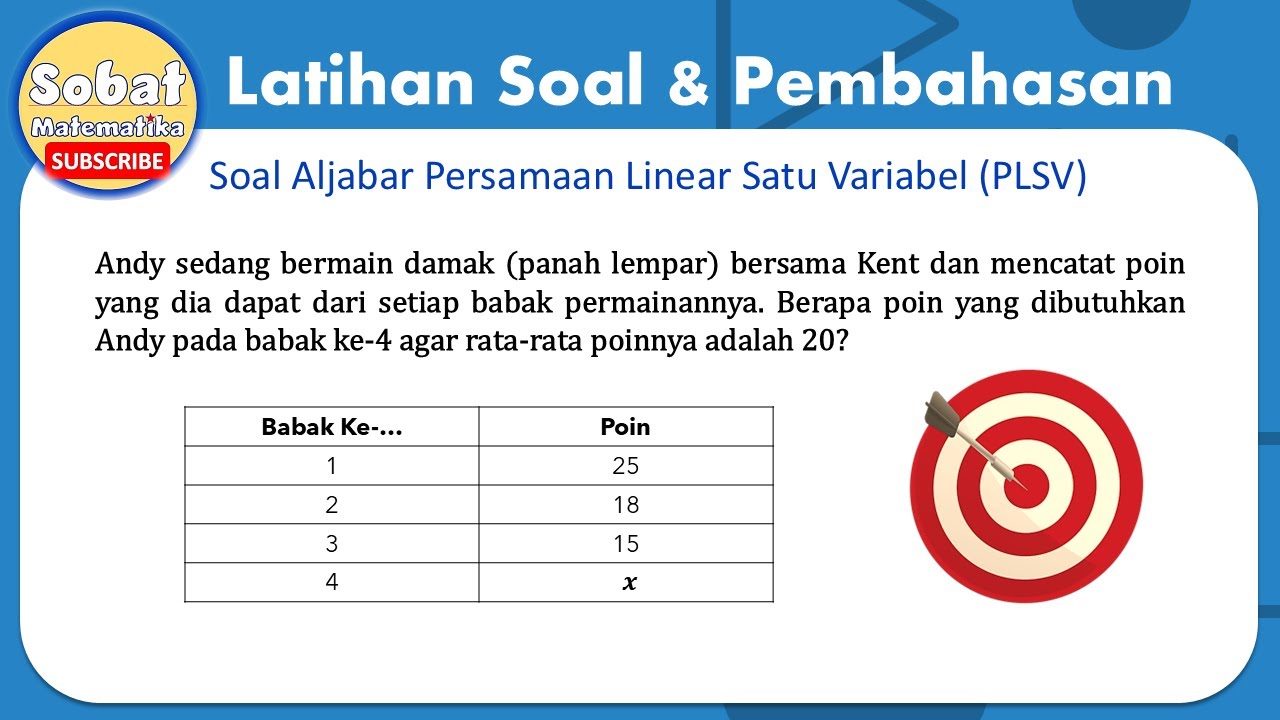 Sobat Matematika SUBSCRIBE

Latihan Soal & Pembahasan

Soal Aljabar Persamaan Linear Satu Variabel (PLSV)

Andy sedang bermain damak (panah lempar) bersama Kent dan mencatat poin yang dia dapat dari setiap babak permainannya. Berapa poin yang dibutuhkan Andy pada babak ke-4 agar rata-rata poinnya adalah 20?

| Babak Ke-... | Poin |
|---|---|
| 1 | 25 |
| 2 | 18 |
| 3 | 15 |
| 4 | $x$ |